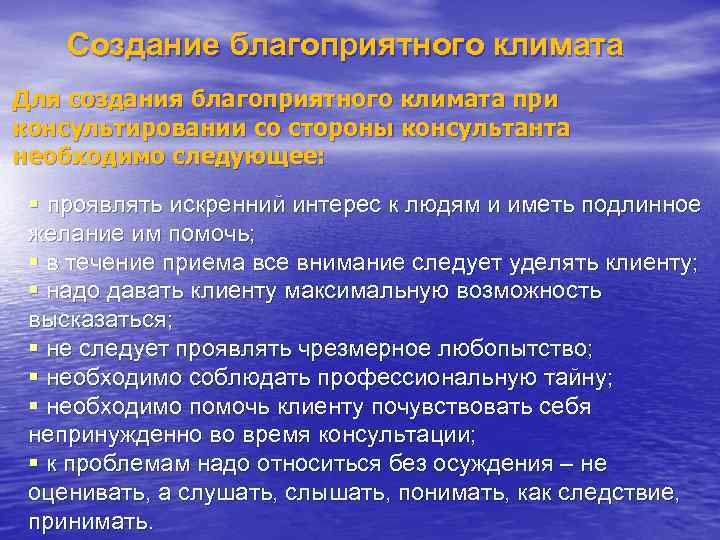 Создание благоприятного климата

Для создания благоприятного климата при консультировании со стороны консультанта необходимо следующее:

▪ проявлять искренний интерес к людям и иметь подлинное желание им помочь;
▪ в течение приема все внимание следует уделять клиенту;
▪ надо давать клиенту максимальную возможность высказаться;
▪ не следует проявлять чрезмерное любопытство;
▪ необходимо соблюдать профессиональную тайну;
▪ необходимо помочь клиенту почувствовать себя непринужденно во время консультации;
▪ к проблемам надо относиться без осуждения – не оценивать, а слушать, слышать, понимать, как следствие, принимать.